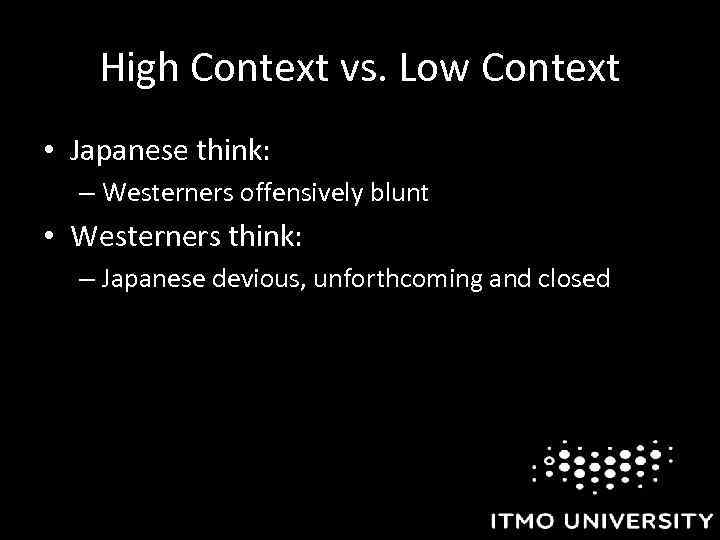 High Context vs. Low Context

• Japanese think:
– Westerners offensively blunt
• Westerners think:
– Japanese devious, unforthcoming and closed

ITMO UNIVERSITY